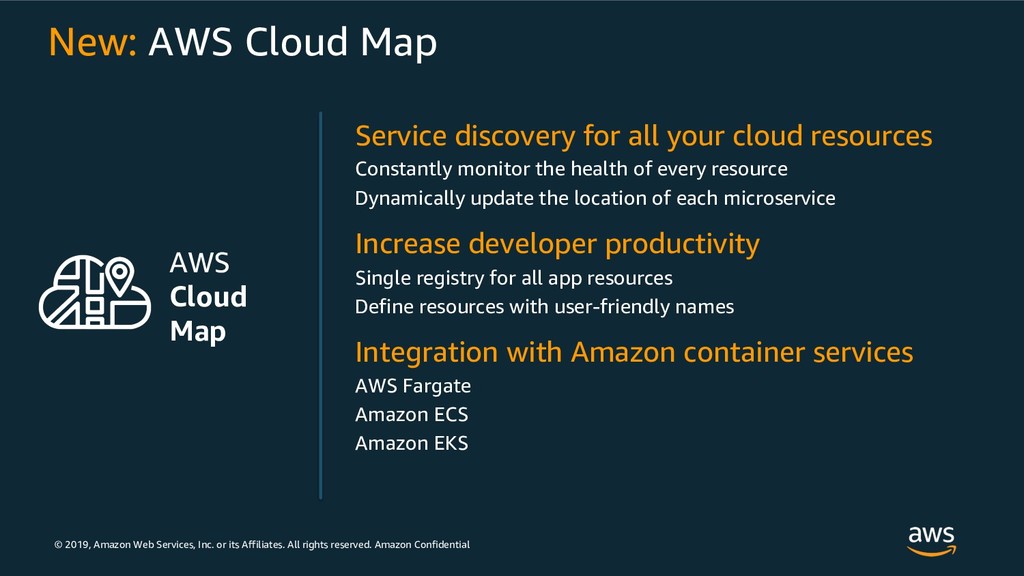 New: AWS Cloud Map

AWS
Cloud
Map

Service discovery for all your cloud resources
Constantly monitor the health of every resource
Dynamically update the location of each microservice

Increase developer productivity
Single registry for all app resources
Define resources with user-friendly names

Integration with Amazon container services
AWS Fargate
Amazon ECS
Amazon EKS

© 2019, Amazon Web Services, Inc. or its Affiliates. All rights reserved. Amazon Confidential

aws